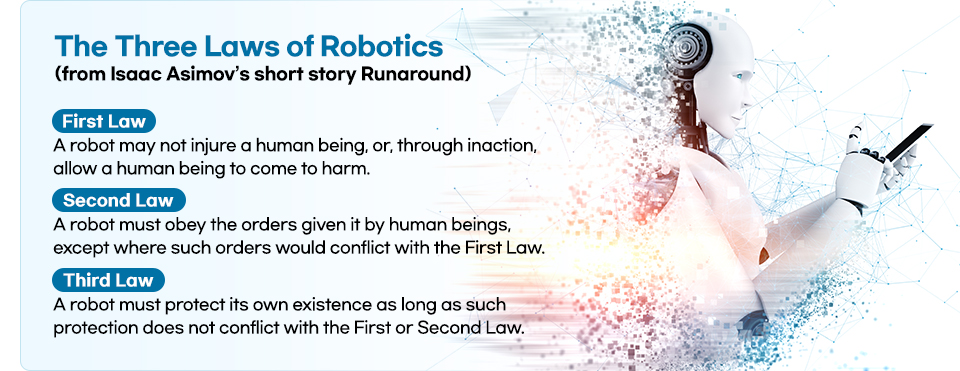 The Three Laws of Robotics
(from Isaac Asimov's short story Runaround)

First Law
A robot may not injure a human being, or, through inaction, allow a human being to come to harm.

Second Law
A robot must obey the orders given it by human beings, except where such orders would conflict with the First Law.

Third Law
A robot must protect its own existence as long as such protection does not conflict with the First or Second Law.